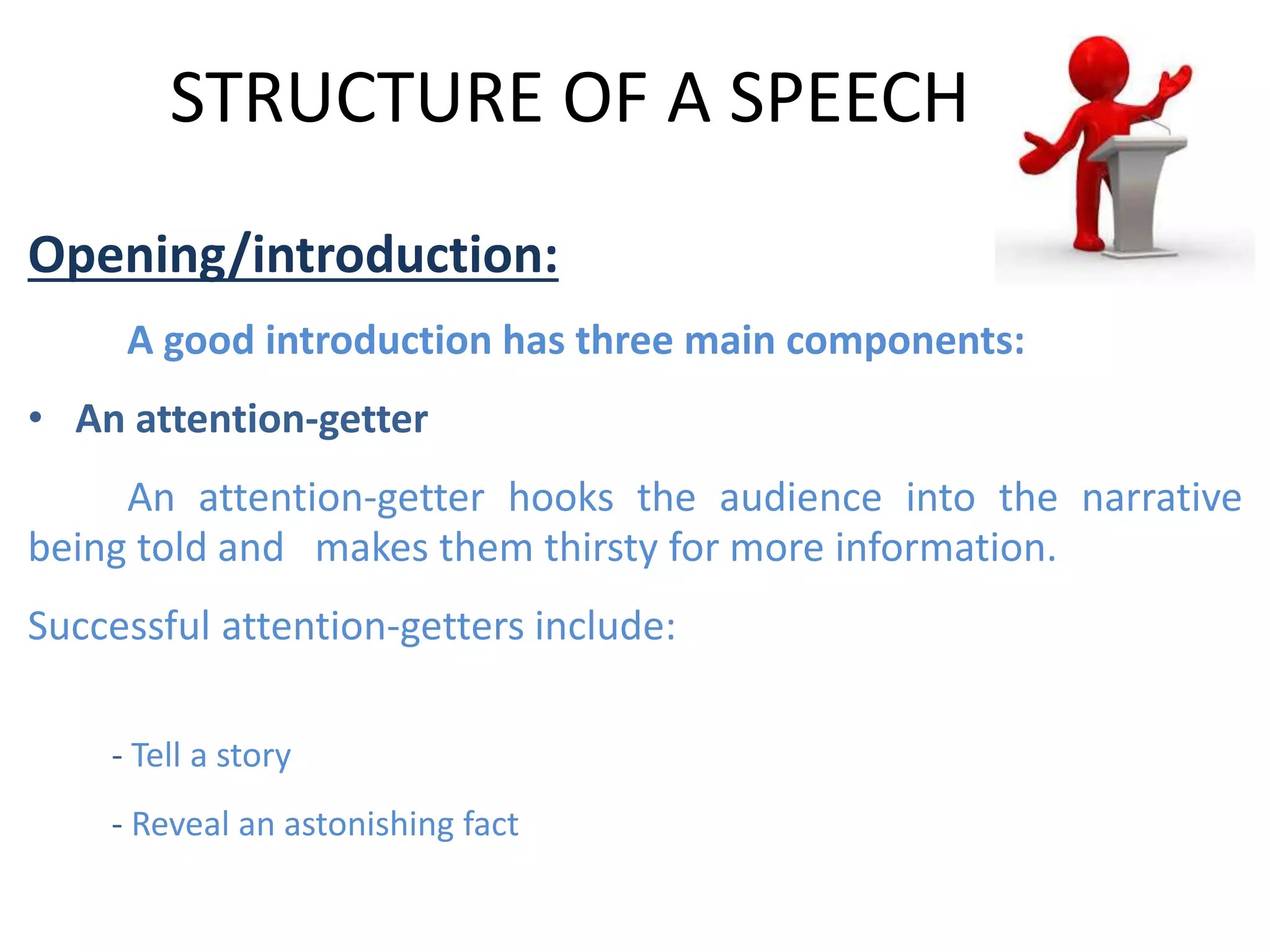 STRUCTURE OF A SPEECH

Opening/introduction:

A good introduction has three main components:

• An attention-getter

An attention-getter hooks the audience into the narrative being told and makes them thirsty for more information.

Successful attention-getters include:

- Tell a story

- Reveal an astonishing fact